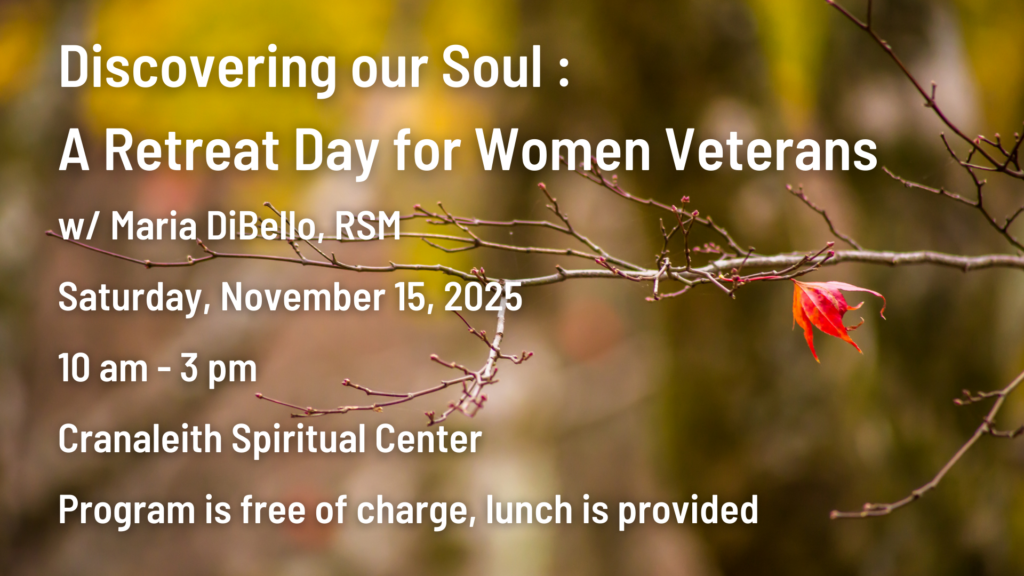 Discovering our Soul :
A Retreat Day for Women Veterans

w/ Maria DiBello, RSM

Saturday, November 15, 2025

10 am - 3 pm

Cranaleith Spiritual Center

Program is free of charge, lunch is provided